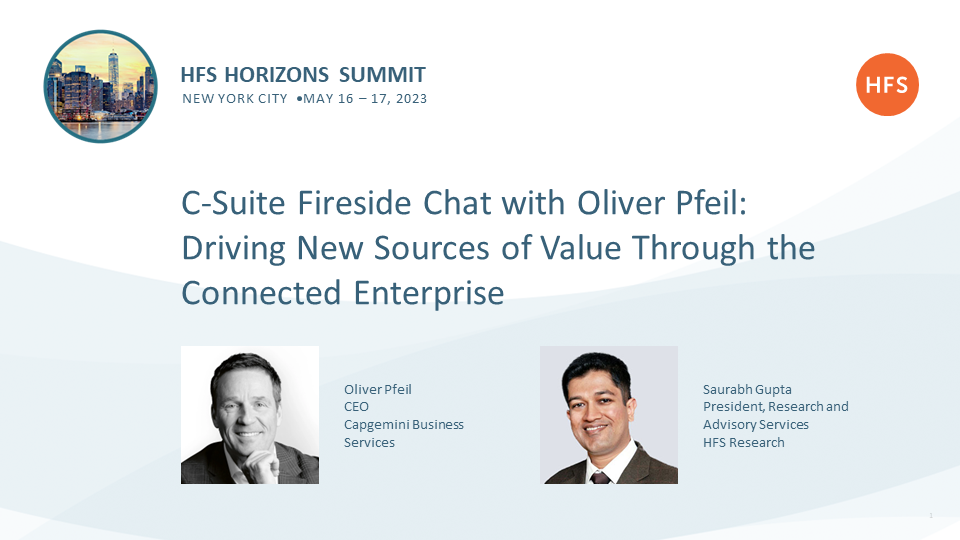 HFS HORIZONS SUMMIT
NEW YORK CITY •MAY 16 – 17, 2023

HFS

C-Suite Fireside Chat with Oliver Pfeil: Driving New Sources of Value Through the Connected Enterprise

Oliver Pfeil
CEO
Capgemini Business Services

Saurabh Gupta
President, Research and Advisory Services
HFS Research

1